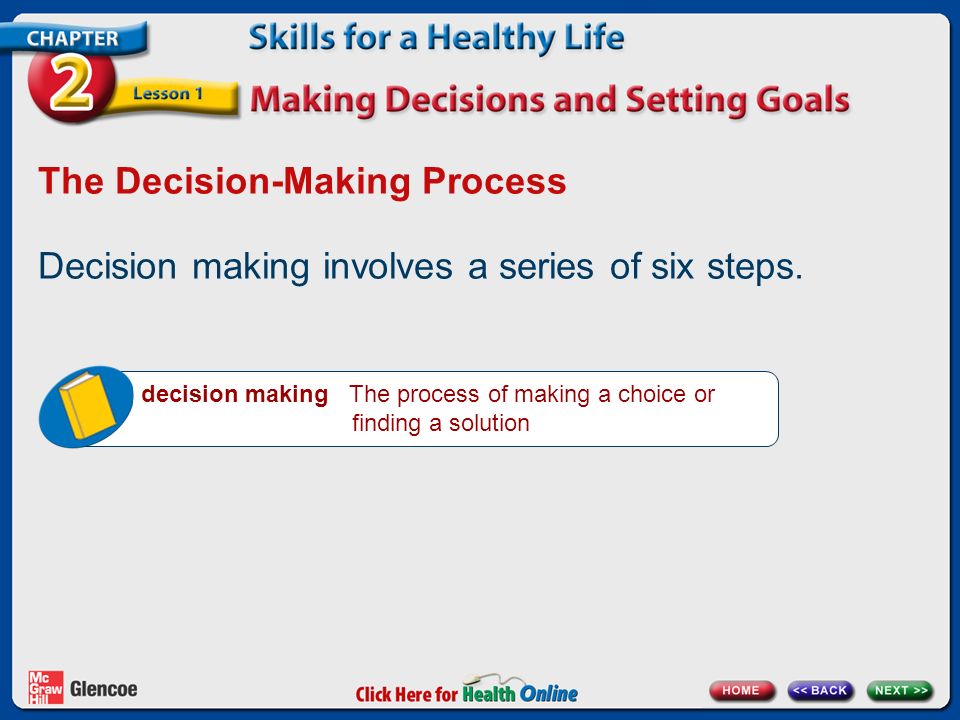 CHAPTER 2 Lesson 1

Skills for a Healthy Life

Making Decisions and Setting Goals

The Decision-Making Process

Decision making involves a series of six steps.

decision making The process of making a choice or finding a solution

Mc Graw Hill Glencoe

Click Here for Health Online

HOME << BACK NEXT >>